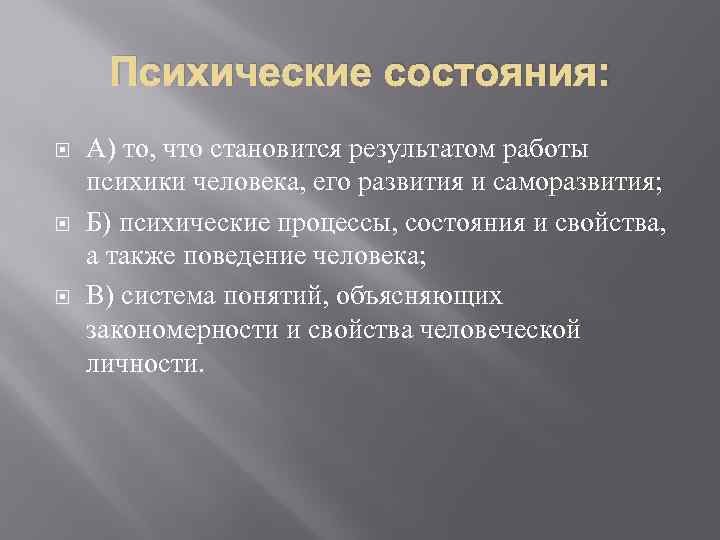 Психические состояния:

А) то, что становится результатом работы психики человека, его развития и саморазвития;

Б) психические процессы, состояния и свойства, а также поведение человека;

В) система понятий, объясняющих закономерности и свойства человеческой личности.